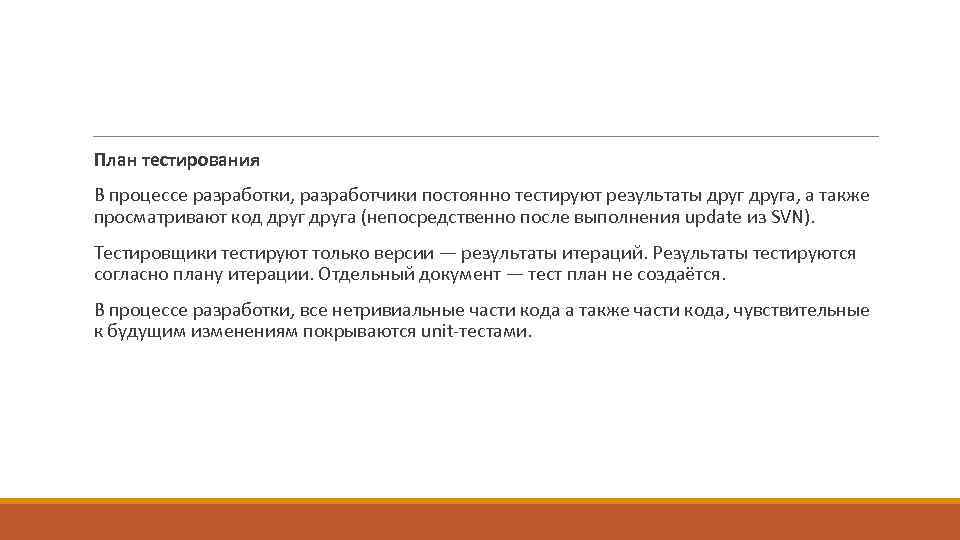 План тестирования

В процессе разработки, разработчики постоянно тестируют результаты друг друга, а также просматривают код друг друга (непосредственно после выполнения update из SVN).

Тестировщики тестируют только версии — результаты итераций. Результаты тестируются согласно плану итерации. Отдельный документ — тест план не создаётся.

В процессе разработки, все нетривиальные части кода а также части кода, чувствительные к будущим изменениям покрываются unit-тестами.